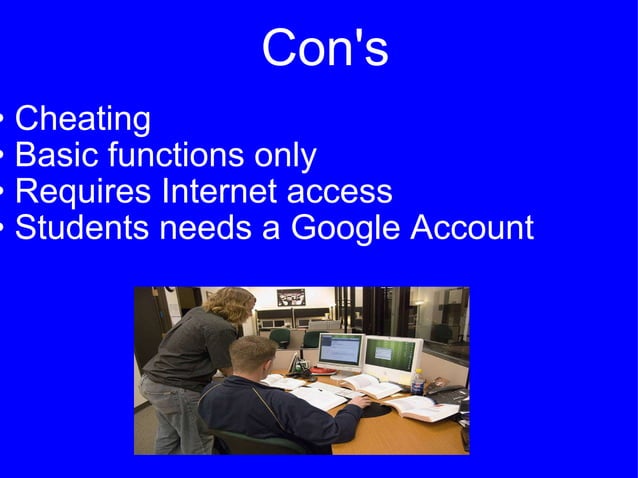 Con's

• Cheating
• Basic functions only
• Requires Internet access
• Students needs a Google Account